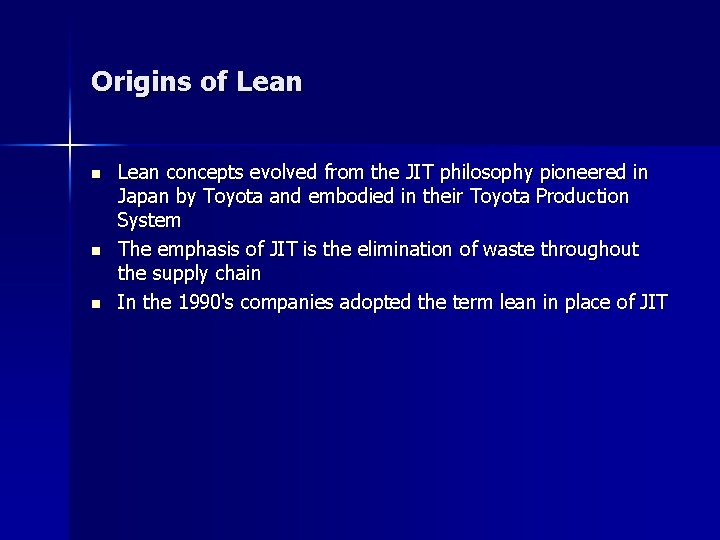 Origins of Lean

- Lean concepts evolved from the JIT philosophy pioneered in Japan by Toyota and embodied in their Toyota Production System
- The emphasis of JIT is the elimination of waste throughout the supply chain
- In the 1990's companies adopted the term lean in place of JIT